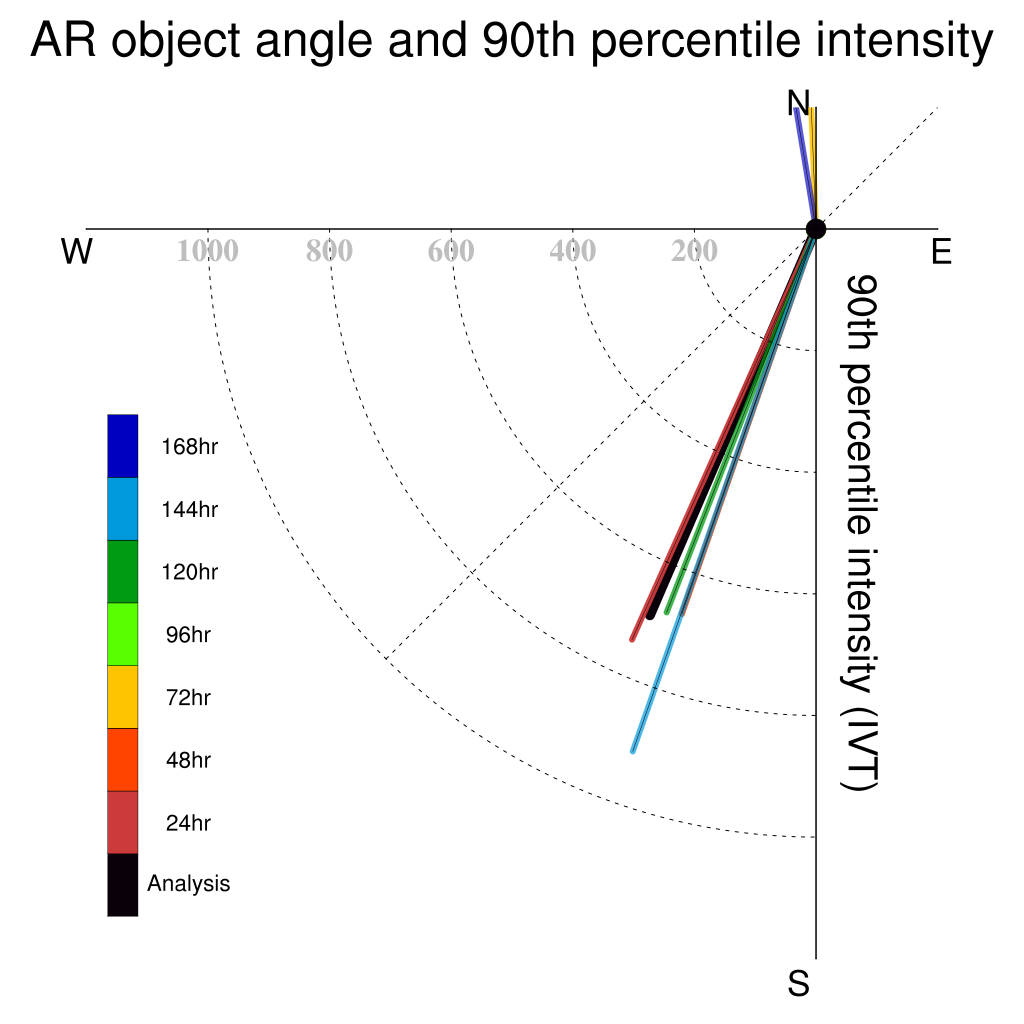 AR object angle and 90th percentile intensity

N

W

E

S

1000 800 600 400 200

90th percentile intensity (IVT)

168hr
144hr
120hr
96hr
72hr
48hr
24hr
Analysis